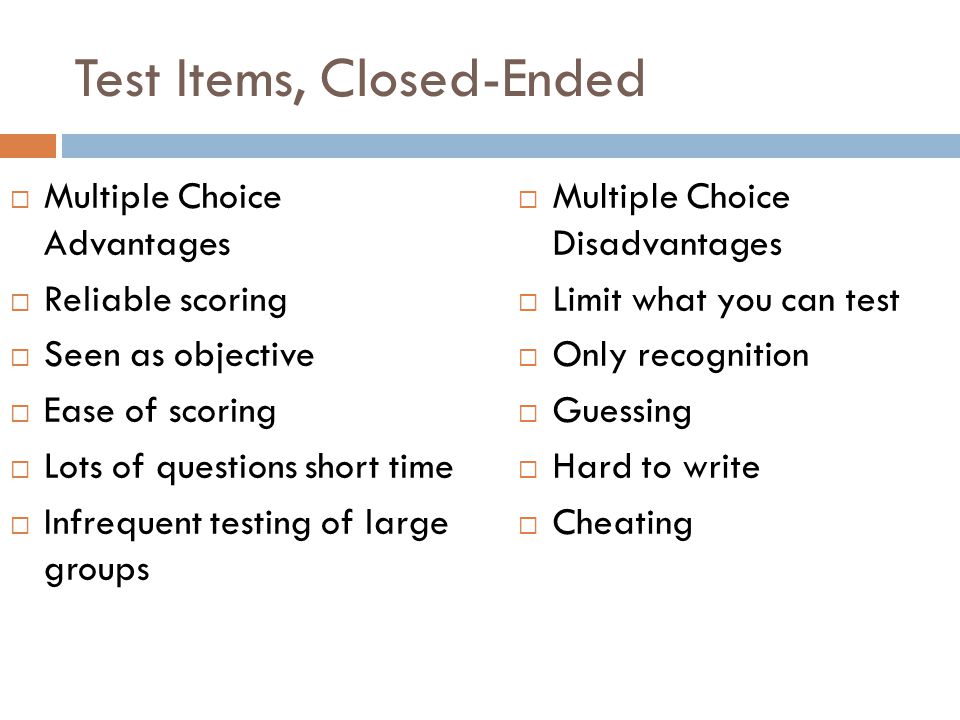 Test Items, Closed-Ended

□ Multiple Choice Advantages
□ Reliable scoring
□ Seen as objective
□ Ease of scoring
□ Lots of questions short time
□ Infrequent testing of large groups

□ Multiple Choice Disadvantages
□ Limit what you can test
□ Only recognition
□ Guessing
□ Hard to write
□ Cheating